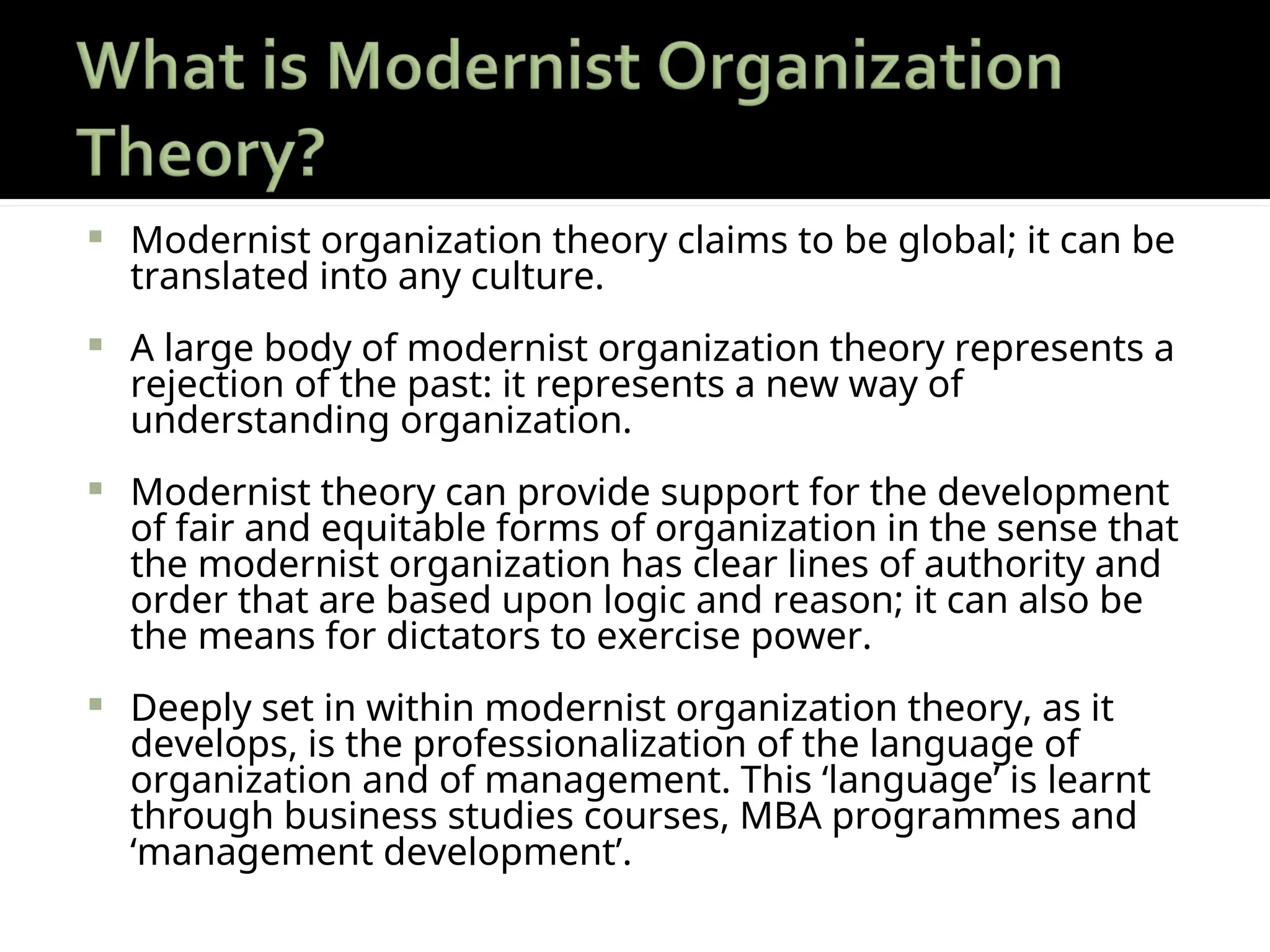 What is Modernist Organization Theory?

▪ Modernist organization theory claims to be global; it can be translated into any culture.

▪ A large body of modernist organization theory represents a rejection of the past: it represents a new way of understanding organization.

▪ Modernist theory can provide support for the development of fair and equitable forms of organization in the sense that the modernist organization has clear lines of authority and order that are based upon logic and reason; it can also be the means for dictators to exercise power.

▪ Deeply set in within modernist organization theory, as it develops, is the professionalization of the language of organization and of management. This ‘language’ is learnt through business studies courses, MBA programmes and ‘management development’.